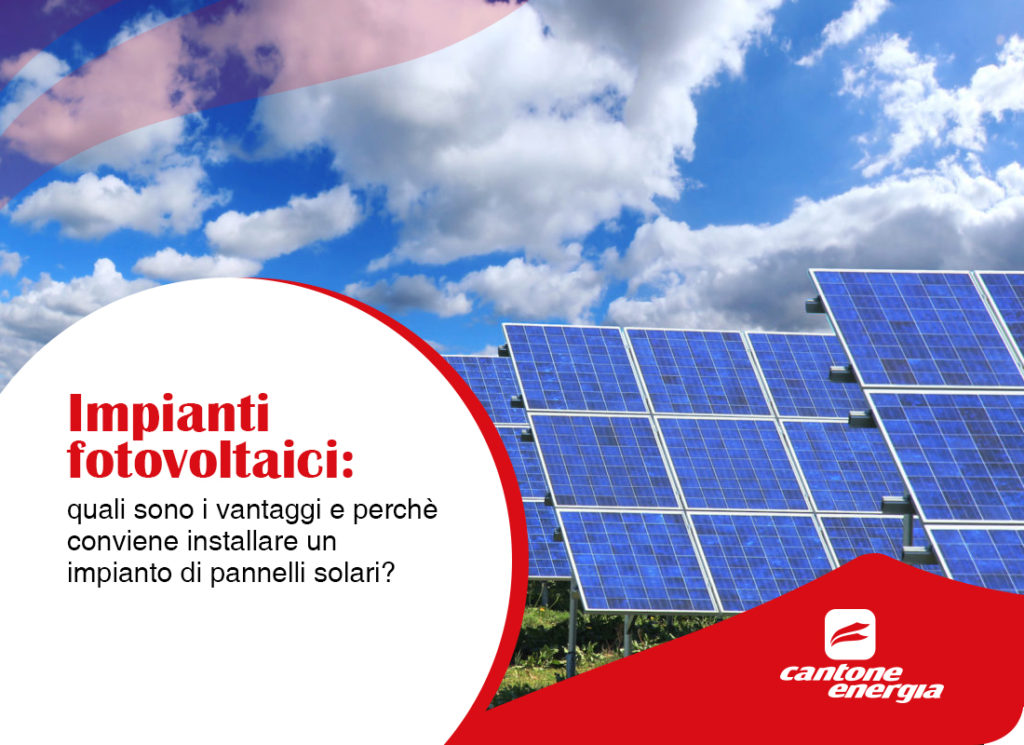 Impianti fotovoltaici:

quali sono i vantaggi e perchè conviene installare un impianto di pannelli solari?

cantone energia